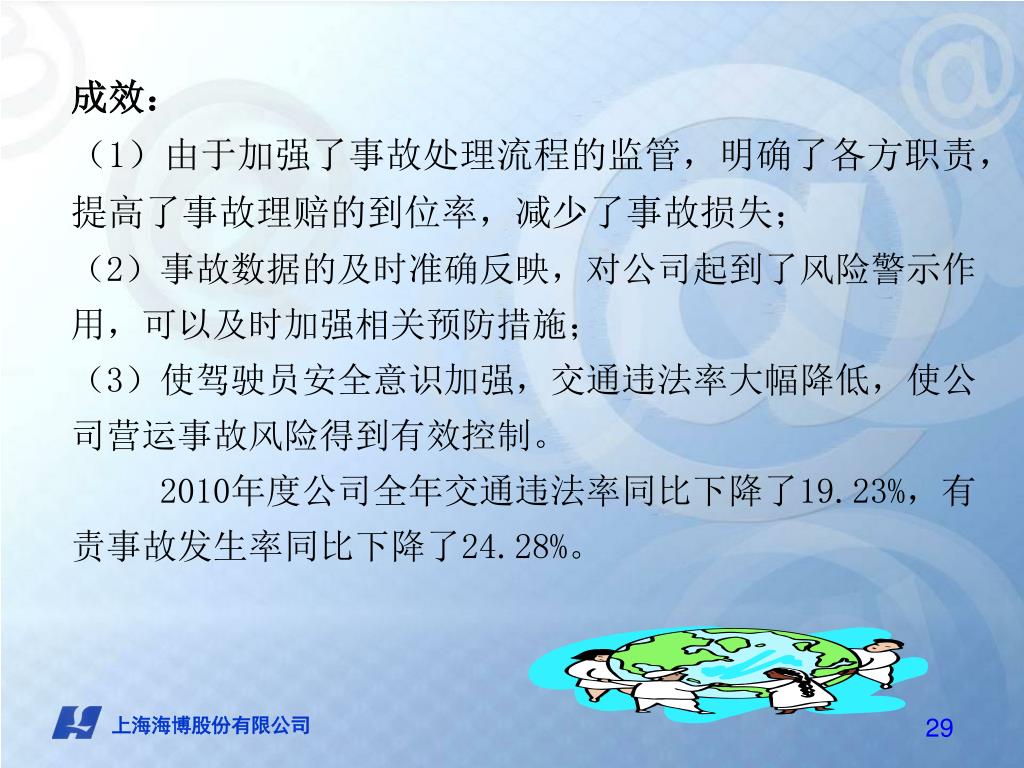 成效：

（1）由于加强了事故处理流程的监管，明确了各方职责，提高了事故理赔的到位率，减少了事故损失；

（2）事故数据的及时准确反映，对公司起到了风险警示作用，可以及时加强相关预防措施；

（3）使驾驶员安全意识加强，交通违法率大幅降低，使公司营运事故风险得到有效控制。

2010年度公司全年交通违法率同比下降了19.23%，有责事故发生率同比下降了24.28%。

上海海博股份有限公司

29